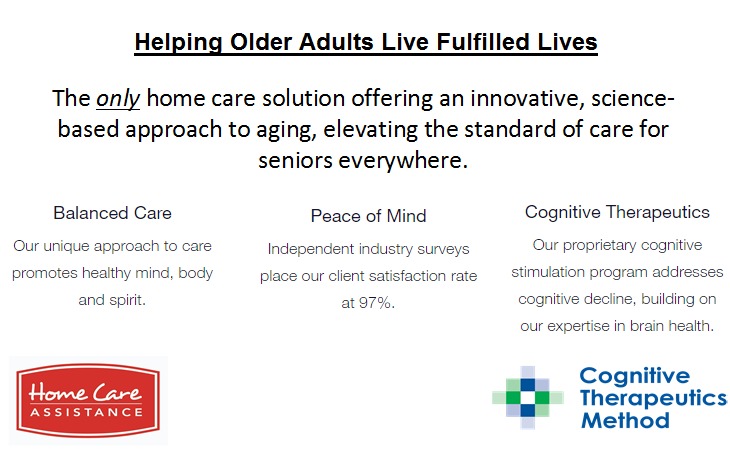 Helping Older Adults Live Fulfilled Lives

The only home care solution offering an innovative, science-based approach to aging, elevating the standard of care for seniors everywhere.

Balanced Care

Our unique approach to care promotes healthy mind, body and spirit.

Peace of Mind

Independent industry surveys place our client satisfaction rate at 97%.

Cognitive Therapeutics

Our proprietary cognitive stimulation program addresses cognitive decline, building on our expertise in brain health.

Home Care ASSISTANCE

Cognitive Therapeutics Method